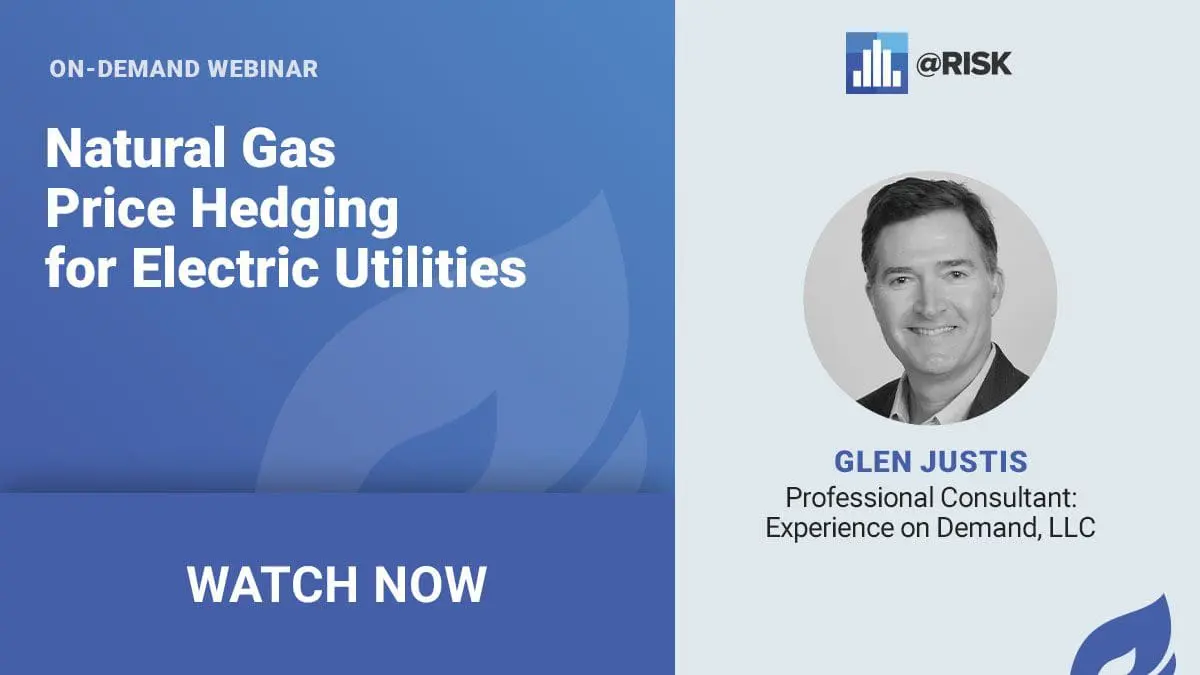 ON-DEMAND WEBINAR

Natural Gas Price Hedging for Electric Utilities

WATCH NOW

@RISK

GLEN JUSTIS

Professional Consultant: Experience on Demand, LLC